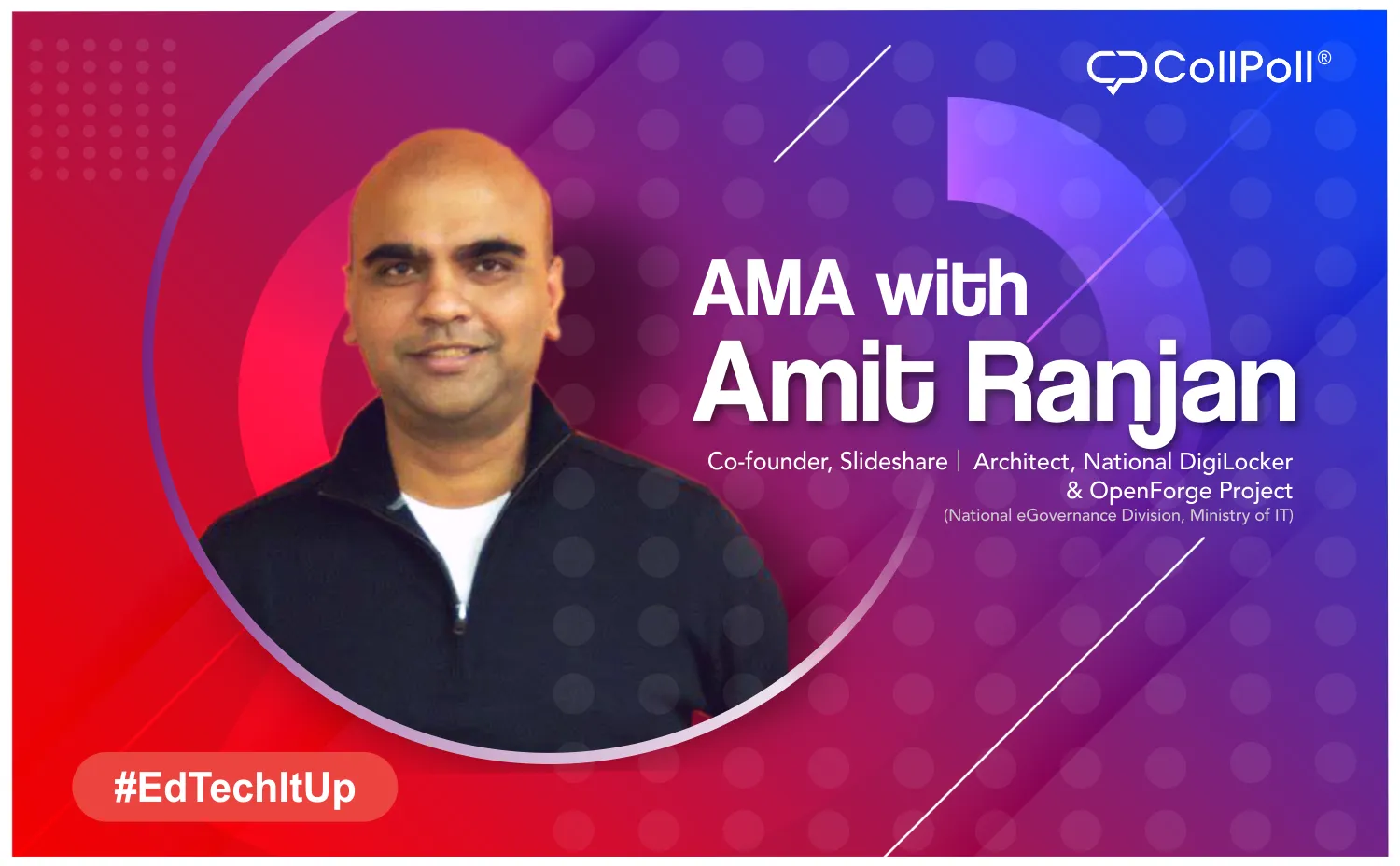 CollPoll®

AMA with
Amit Ranjan

Co-founder, Slideshare | Architect, National DigiLocker & OpenForge Project
(National eGovernance Division, Ministry of IT)

#EdTechItUp